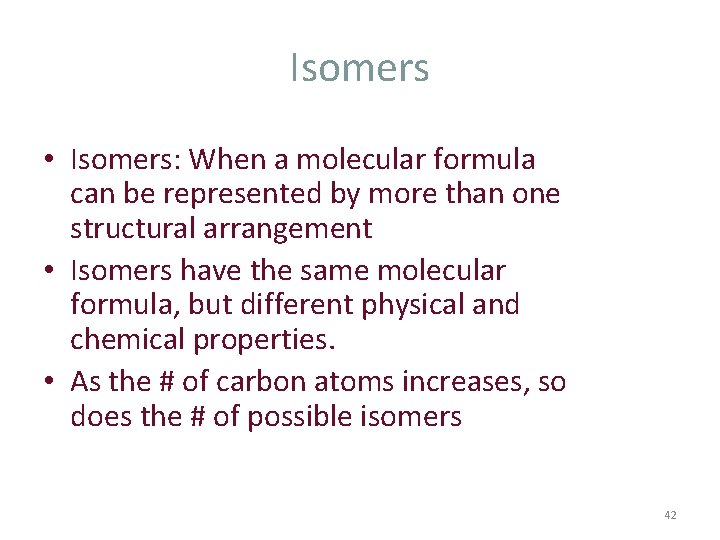 Isomers

• Isomers: When a molecular formula can be represented by more than one structural arrangement
• Isomers have the same molecular formula, but different physical and chemical properties.
• As the # of carbon atoms increases, so does the # of possible isomers

42